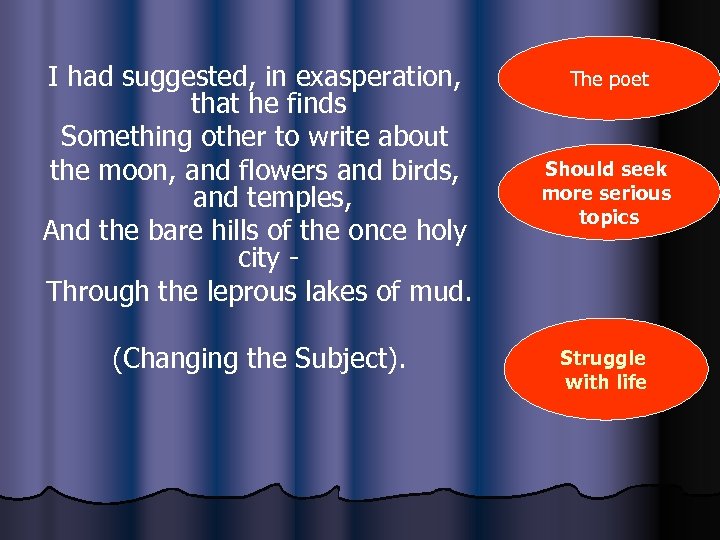 I had suggested, in exasperation, that he finds
Something other to write about
the moon, and flowers and birds, and temples,
And the bare hills of the once holy city -
Through the leprous lakes of mud.

(Changing the Subject).

The poet

Should seek more serious topics

Struggle with life